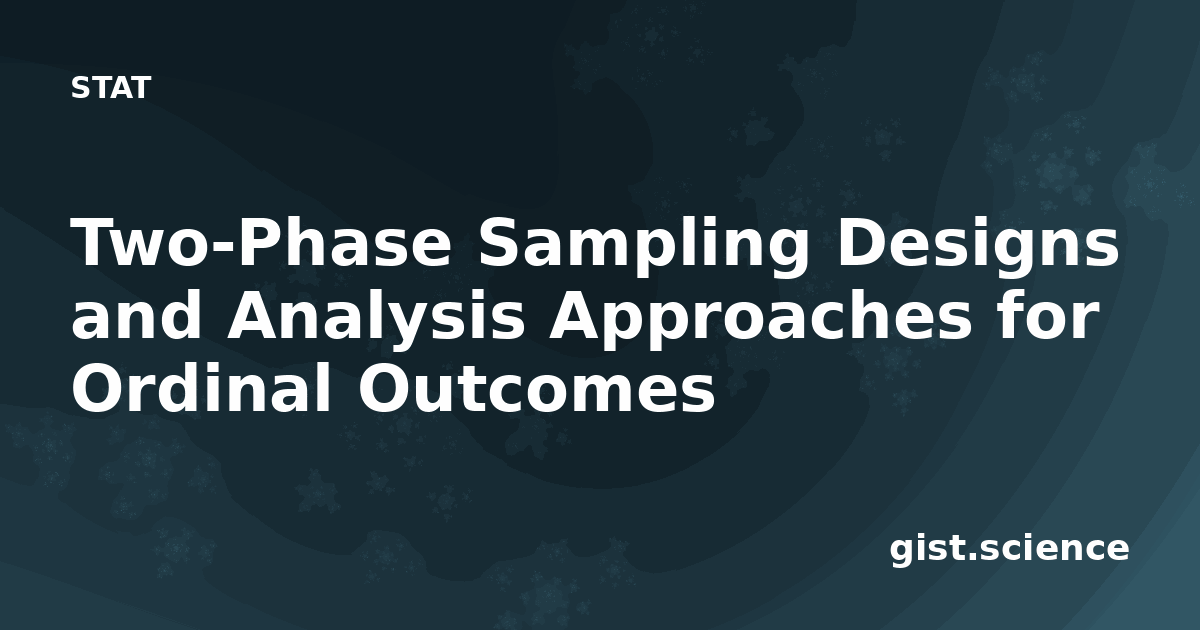 STAT

Two-Phase Sampling Designs and Analysis Approaches for Ordinal Outcomes

gist.science